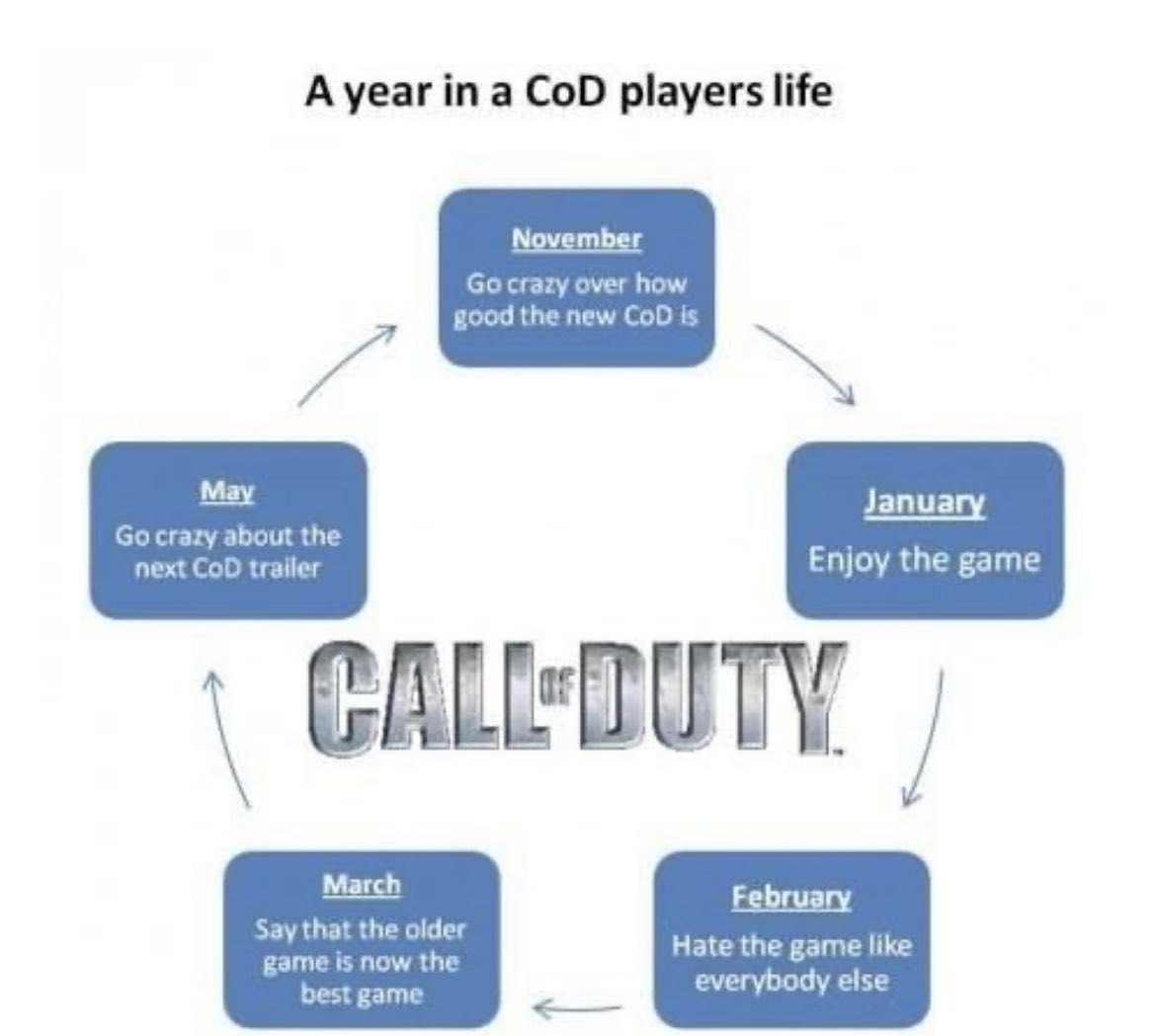 A year in a CoD players life

November
Go crazy over how good the new CoD is

January
Enjoy the game

February
Hate the game like everybody else

March
Say that the older game is now the best game

May
Go crazy about the next CoD trailer

CALL OF DUTY